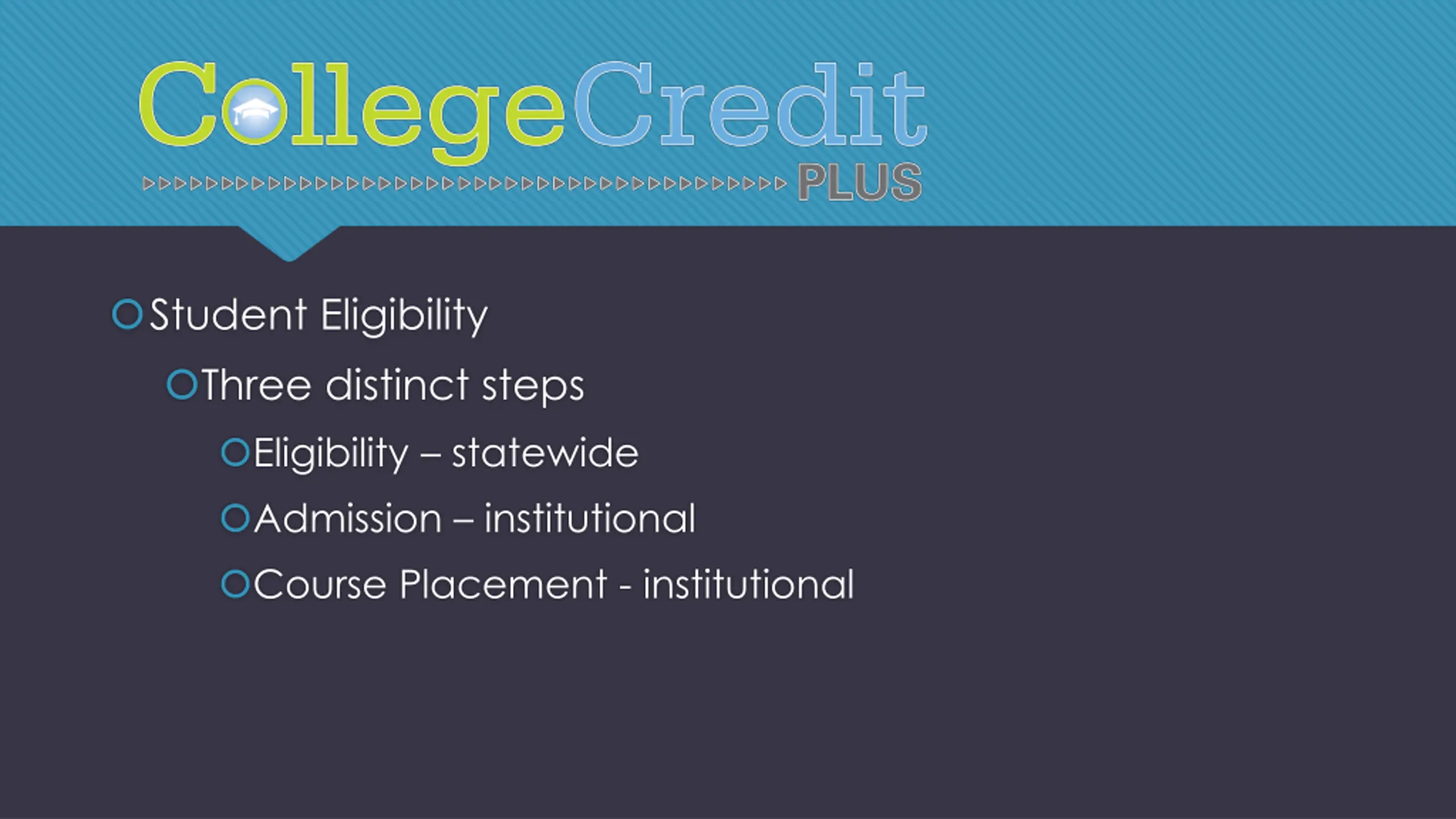 CollegeCredit PLUS

Student Eligibility

Three distinct steps

Eligibility – statewide

Admission – institutional

Course Placement - institutional